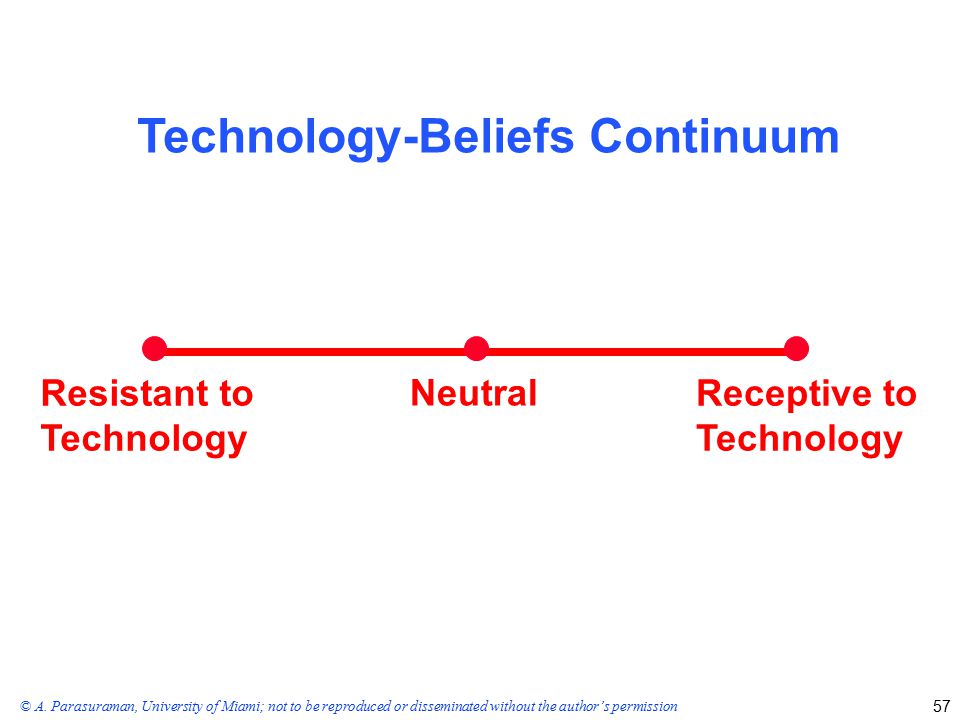 Technology-Beliefs Continuum

Resistant to Technology

Neutral

Receptive to Technology

© A. Parasuraman, University of Miami; not to be reproduced or disseminated without the author's permission

57